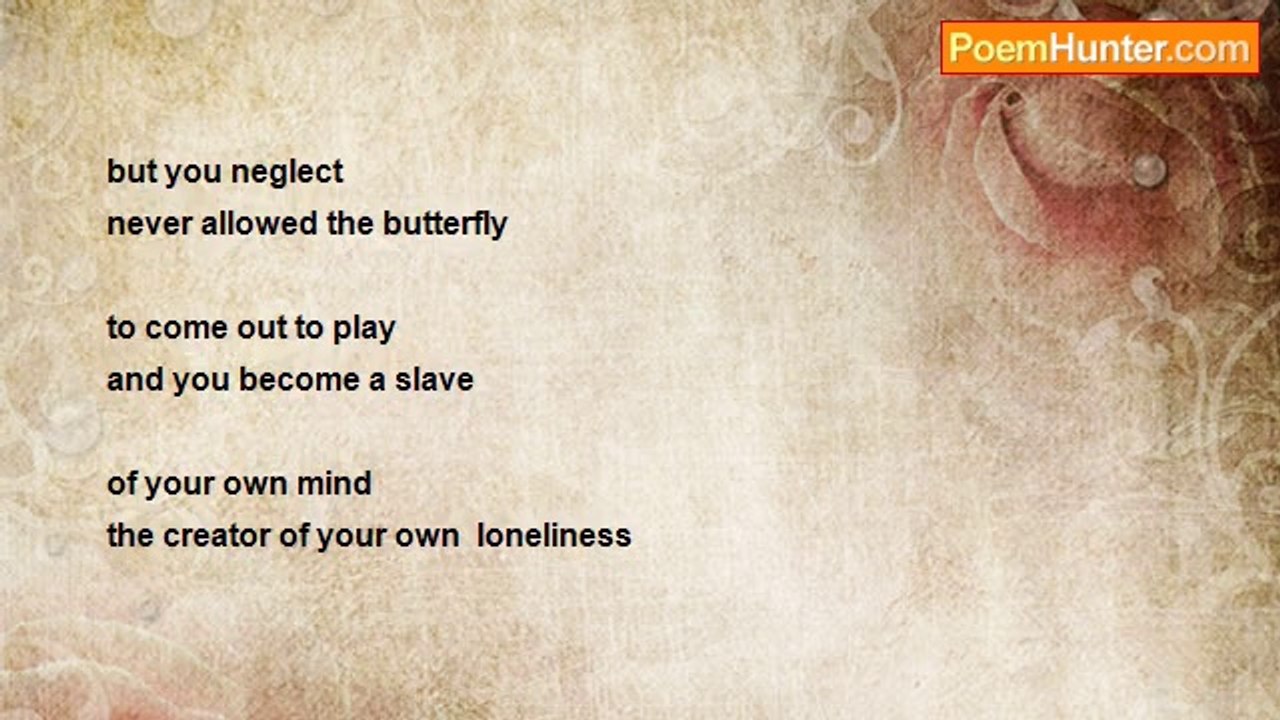 PoemHunter.com

but you neglect
never allowed the butterfly

to come out to play
and you become a slave

of your own mind
the creator of your own  loneliness